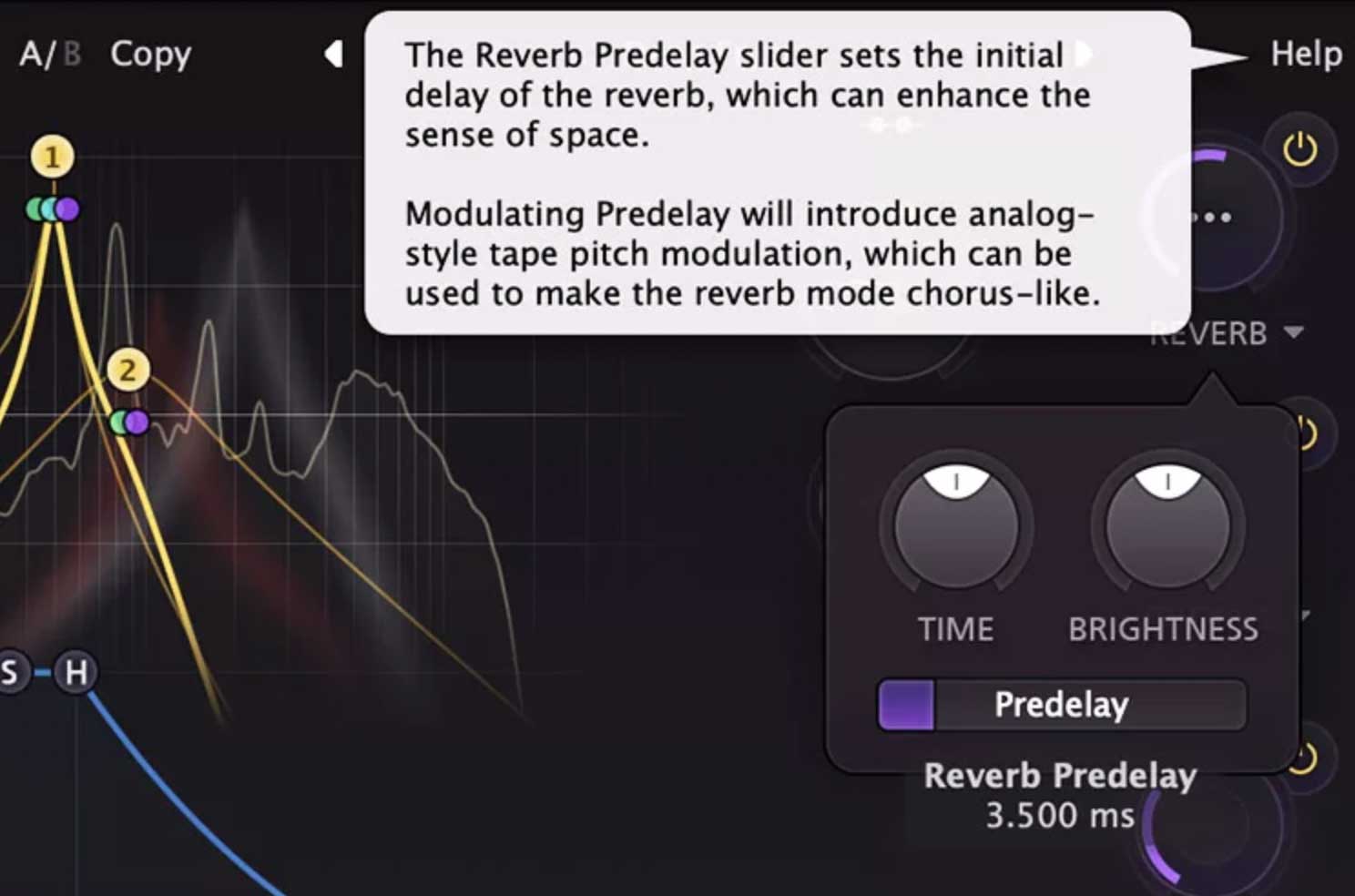 A/B Copy

The Reverb Predelay slider sets the initial delay of the reverb, which can enhance the sense of space.

Modulating Predelay will introduce analog-style tape pitch modulation, which can be used to make the reverb mode chorus-like.

Help

1

2

S

H

REVERB

TIME

BRIGHTNESS

Predelay

Reverb Predelay
3.500 ms